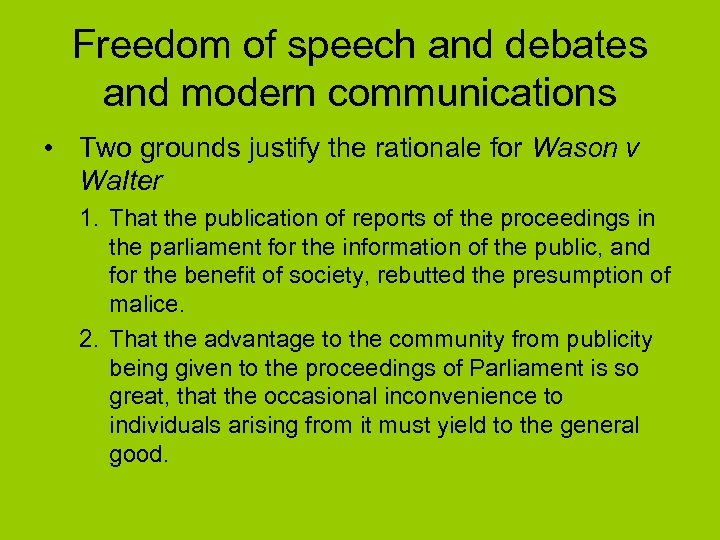 Freedom of speech and debates and modern communications

• Two grounds justify the rationale for Wason v Walter

1. That the publication of reports of the proceedings in the parliament for the information of the public, and for the benefit of society, rebutted the presumption of malice.

2. That the advantage to the community from publicity being given to the proceedings of Parliament is so great, that the occasional inconvenience to individuals arising from it must yield to the general good.